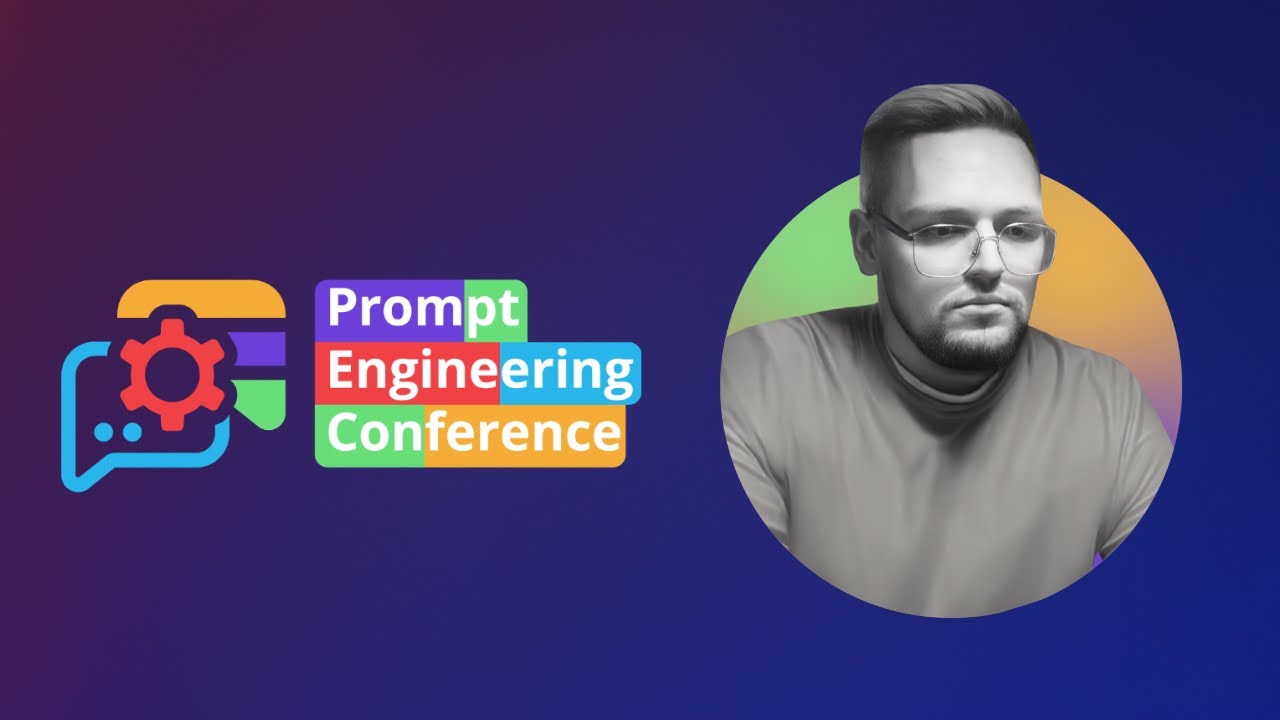 Prompt
Engineering
Conference